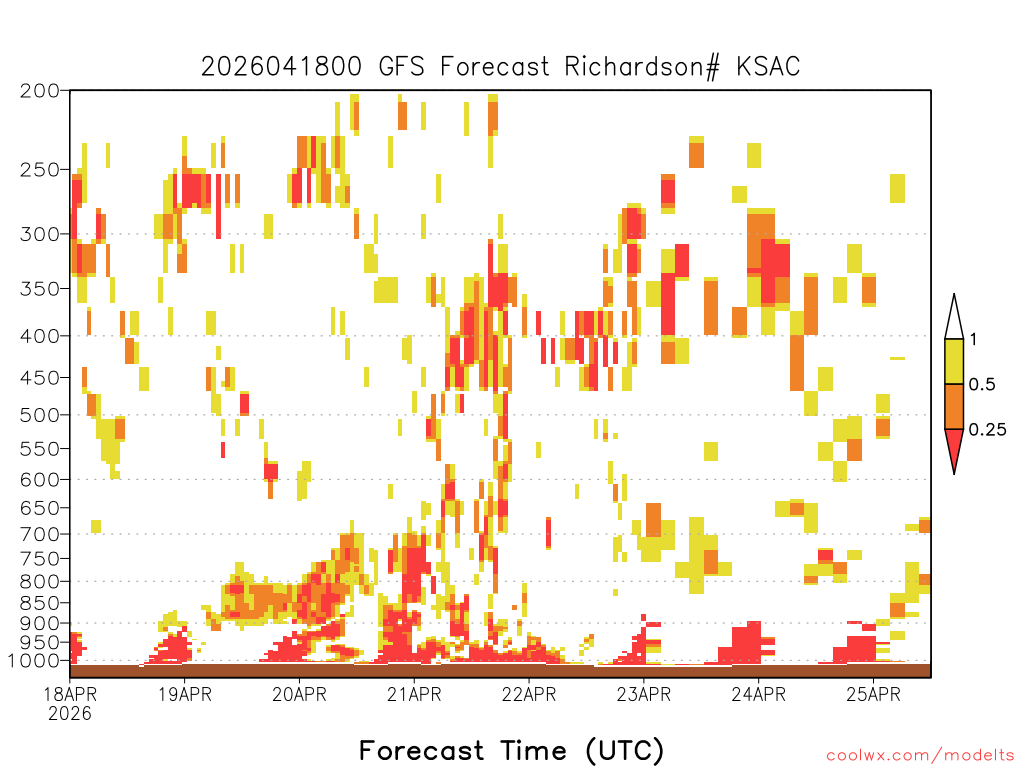 2026041800 GFS Forecast Richardson# KSAC

200
250
300
350
400
450
500
550
600
650
700
750
800
850
900
950
1000

1
0.5
0.25

18APR
2026
19APR
20APR
21APR
22APR
23APR
24APR
25APR

Forecast Time (UTC)

coolwx.com/modelts